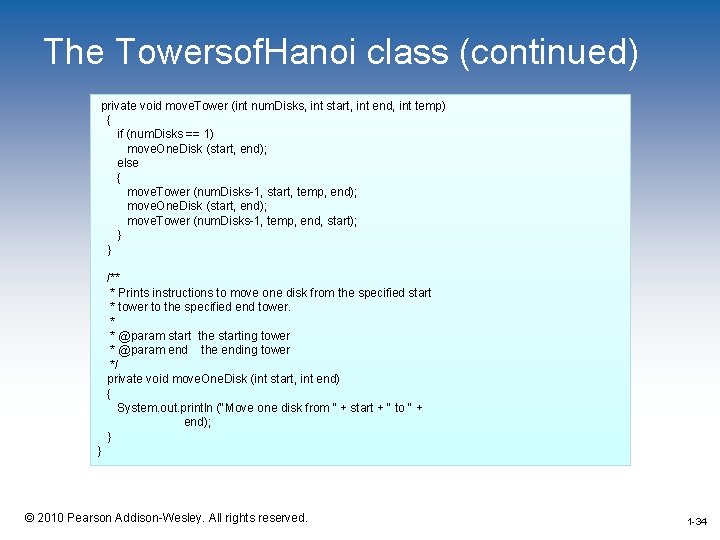 The TowersofHanoi class (continued)

private void moveTower (int numDisks, int start, int end, int temp)
{
if (numDisks == 1)
moveOneDisk (start, end);
else
{
moveTower (numDisks-1, start, temp, end);
moveOneDisk (start, end);
moveTower (numDisks-1, temp, end, start);
}
}

/**
* Prints instructions to move one disk from the specified start
* tower to the specified end tower.
*
* @param start the starting tower
* @param end the ending tower
*/
private void moveOneDisk (int start, int end)
{
System.out.println ("Move one disk from " + start + " to " +
end);
}
}

© 2010 Pearson Addison-Wesley. All rights reserved.

1-34